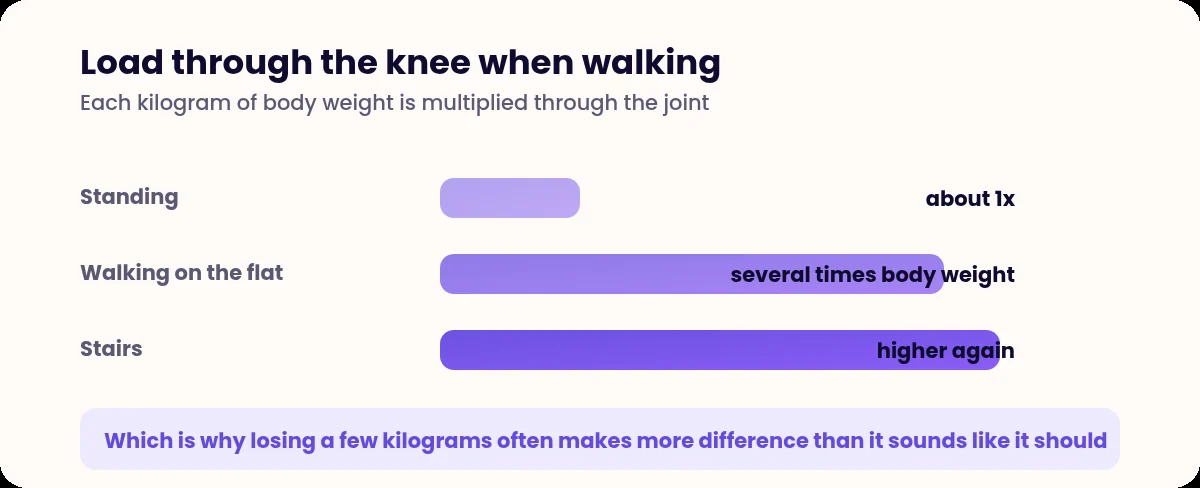 Load through the knee when walking
Each kilogram of body weight is multiplied through the joint

Standing
about 1x

Walking on the flat
several times body weight

Stairs
higher again

Which is why losing a few kilograms often makes more difference than it sounds like it should